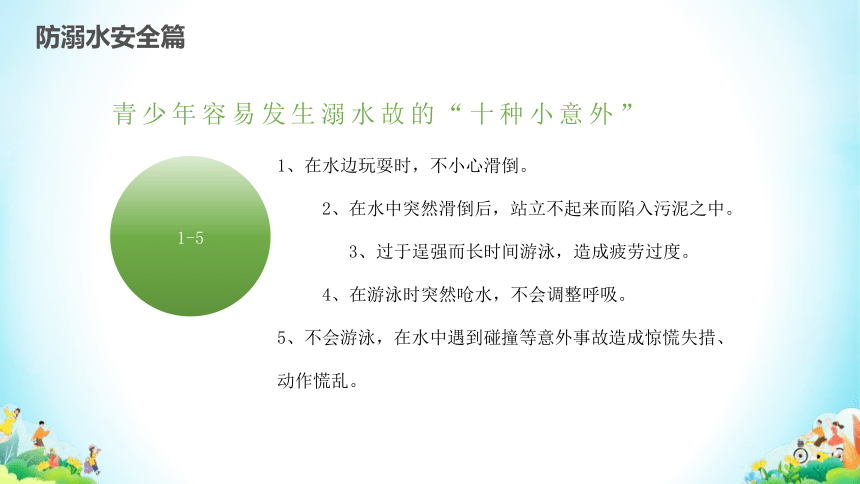 防溺水安全篇

青少年容易发生溺水故的“十种小意外”

1-5

1、在水边玩耍时，不小心滑倒。

2、在水中突然滑倒后，站立不起来而陷入污泥之中。

3、过于逞强而长时间游泳，造成疲劳过度。

4、在游泳时突然呛水，不会调整呼吸。

5、不会游泳，在水中遇到碰撞等意外事故造成惊慌失措、动作慌乱。